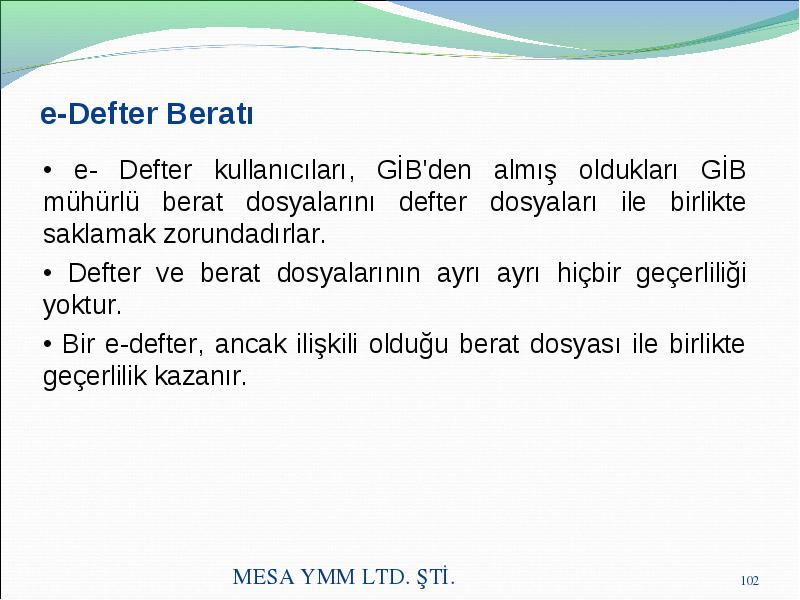 e-Defter Beratı

• e- Defter kullanıcıları, GİB'den almış oldukları GİB mühürlü berat dosyalarını defter dosyaları ile birlikte saklamak zorundadırlar.

• Defter ve berat dosyalarının ayrı ayrı hiçbir geçerliliği yoktur.

• Bir e-defter, ancak ilişkili olduğu berat dosyası ile birlikte geçerlilik kazanır.

MESA YMM LTD. ŞTİ.

102